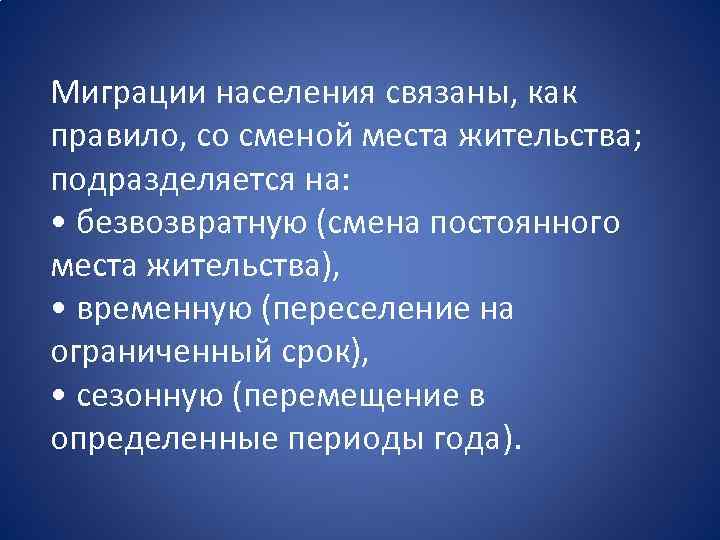 Миграции населения связаны, как правило, со сменой места жительства; подразделяется на:
• безвозвратную (смена постоянного места жительства),
• временную (переселение на ограниченный срок),
• сезонную (перемещение в определенные периоды года).